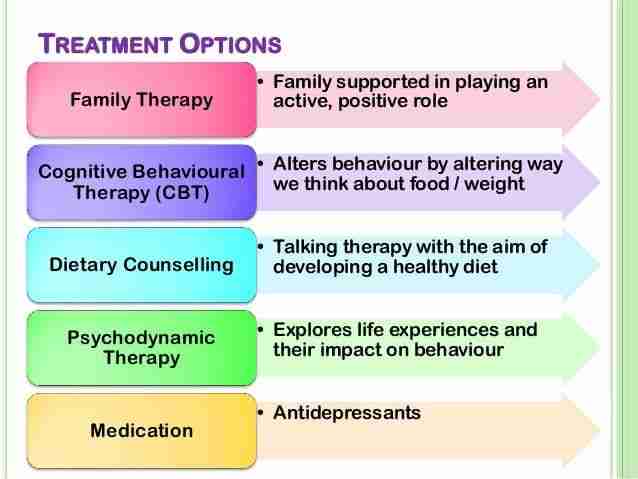 TREATMENT OPTIONS

Family Therapy

• Family supported in playing an active, positive role

Cognitive Behavioural Therapy (CBT)

• Alters behaviour by altering way we think about food / weight

Dietary Counselling

• Talking therapy with the aim of developing a healthy diet

Psychodynamic Therapy

• Explores life experiences and their impact on behaviour

Medication

• Antidepressants